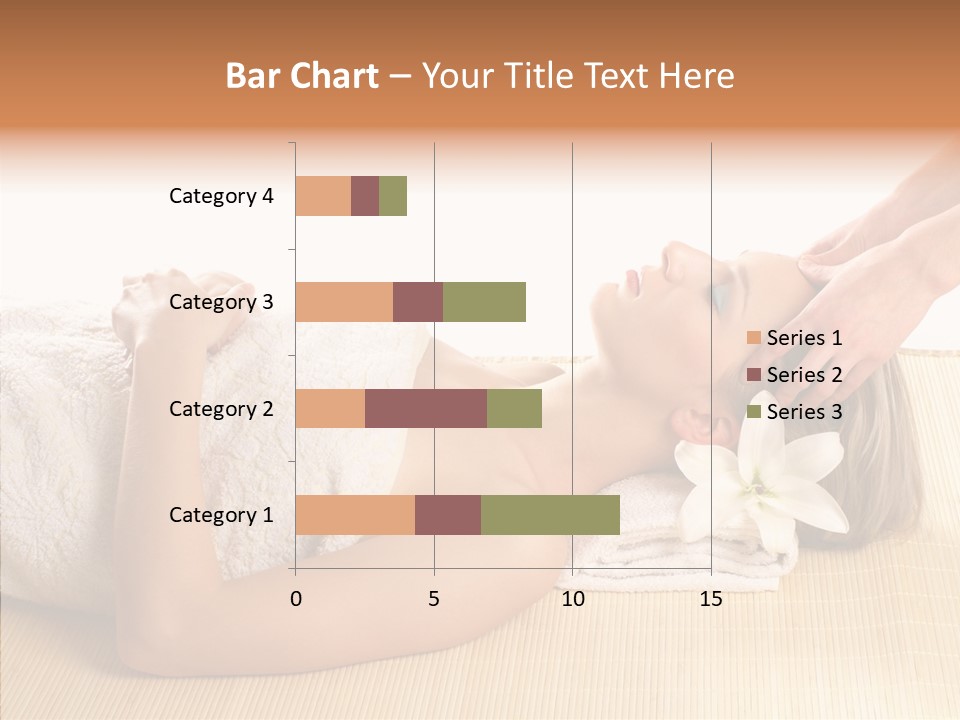 Bar Chart – Your Title Text Here

Category 4
Category 3
Category 2
Category 1

0
5
10
15

Series 1
Series 2
Series 3